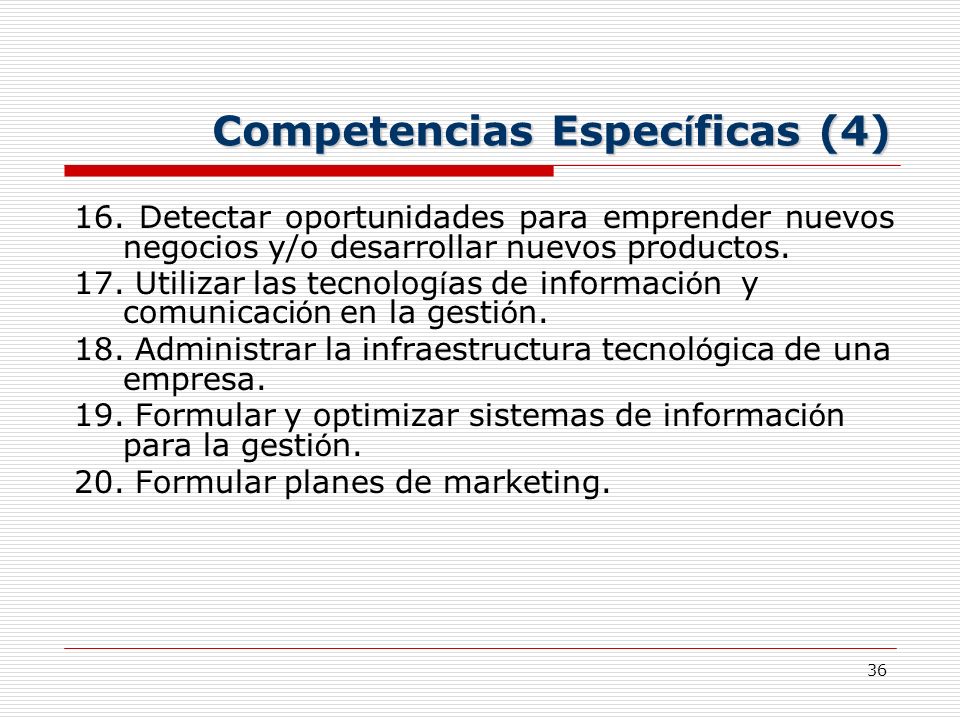 Competencias Específicas (4)

16. Detectar oportunidades para emprender nuevos negocios y/o desarrollar nuevos productos.

17. Utilizar las tecnologías de información y comunicación en la gestión.

18. Administrar la infraestructura tecnológica de una empresa.

19. Formular y optimizar sistemas de información para la gestión.

20. Formular planes de marketing.

36